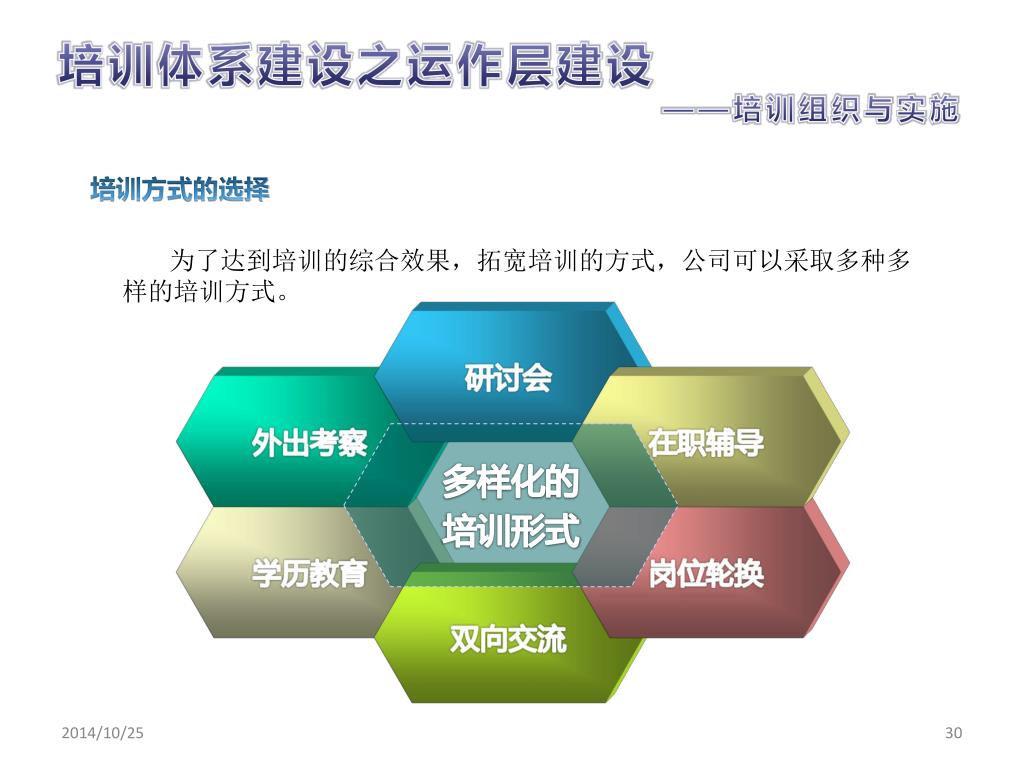 培训体系建设之运作层建设

——培训组织与实施

培训方式的选择

为了达到培训的综合效果，拓宽培训的方式，公司可以采取多种多样的培训方式。

研讨会

外出考察

在职辅导

多样化的培训形式

学历教育

岗位轮换

双向交流

2014/10/25

30